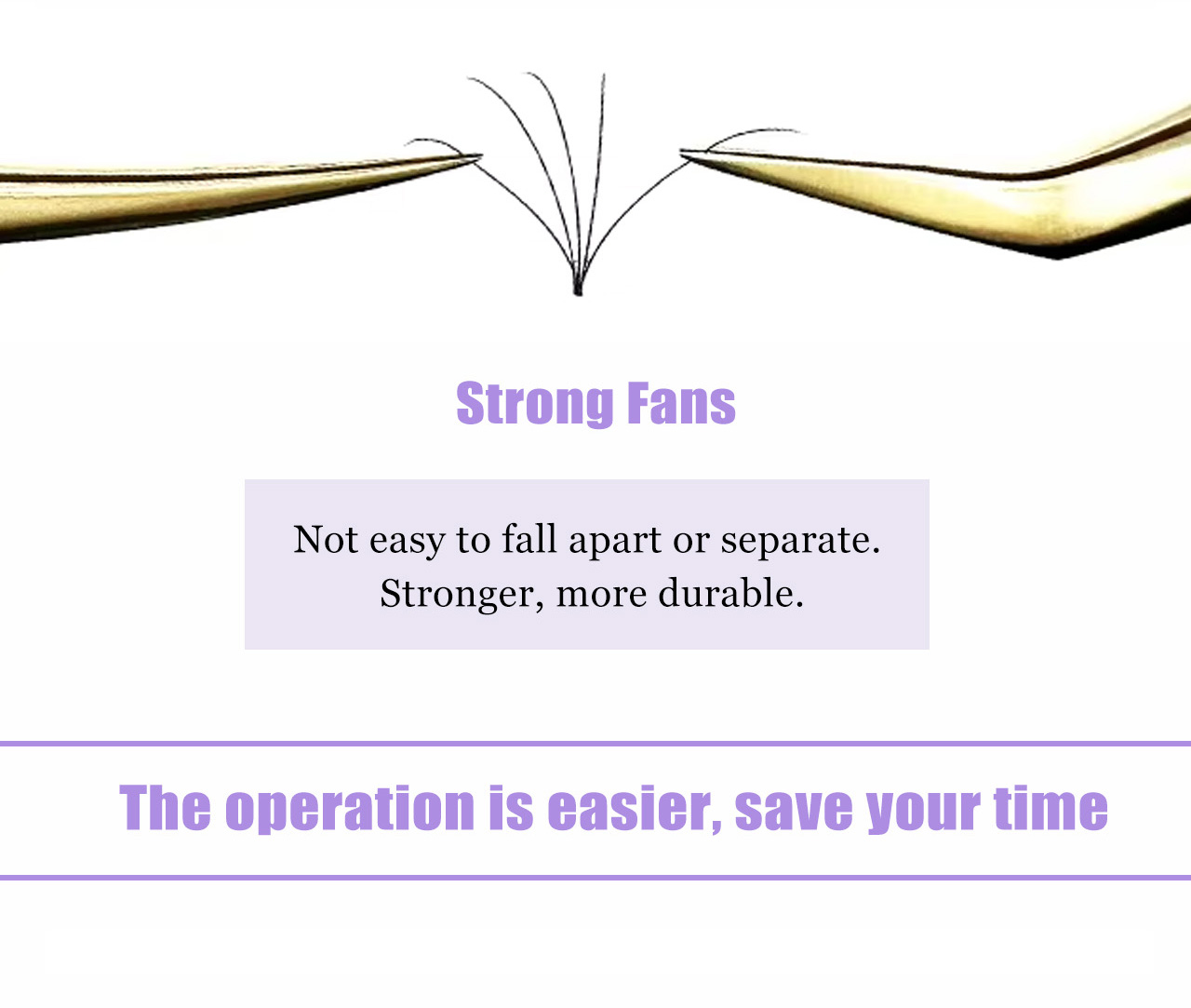 Strong Fans

Not easy to fall apart or separate.
Stronger, more durable.

The operation is easier, save your time